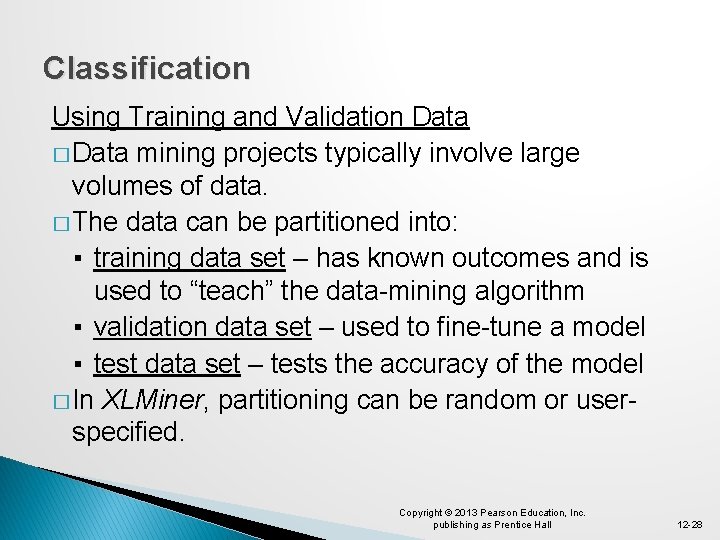 Classification

Using Training and Validation Data

□ Data mining projects typically involve large volumes of data.

□ The data can be partitioned into:

▪ training data set – has known outcomes and is used to “teach” the data-mining algorithm

▪ validation data set – used to fine-tune a model

▪ test data set – tests the accuracy of the model

□ In XLMiner, partitioning can be random or user-specified.

Copyright © 2013 Pearson Education, Inc. publishing as Prentice Hall

12-28